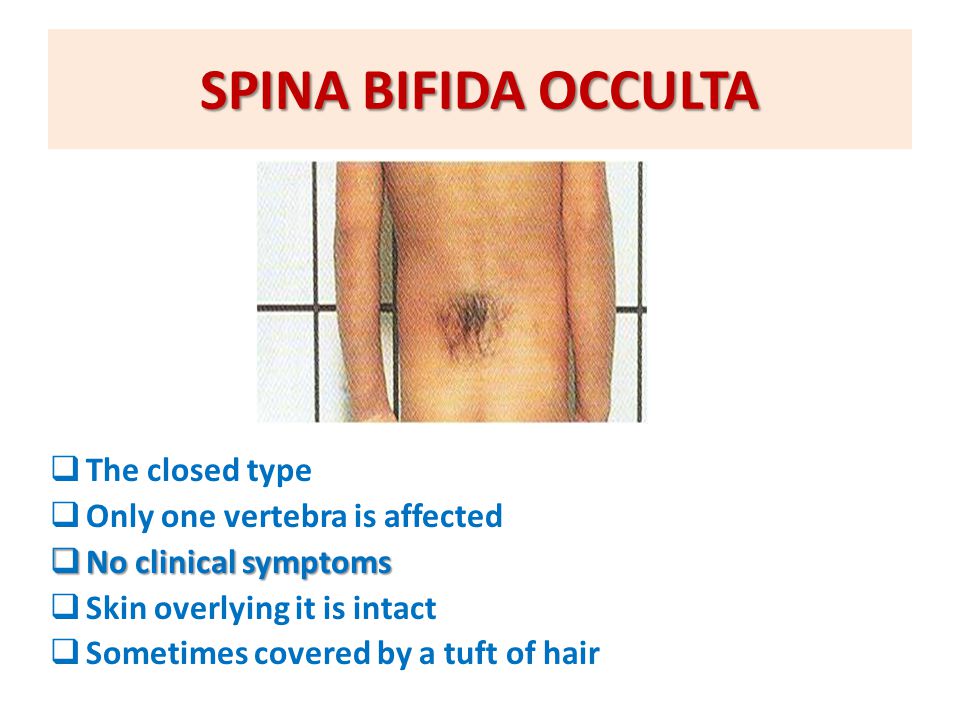 SPINA BIFIDA OCCULTA

❑ The closed type
❑ Only one vertebra is affected
❑ No clinical symptoms
❑ Skin overlying it is intact
❑ Sometimes covered by a tuft of hair